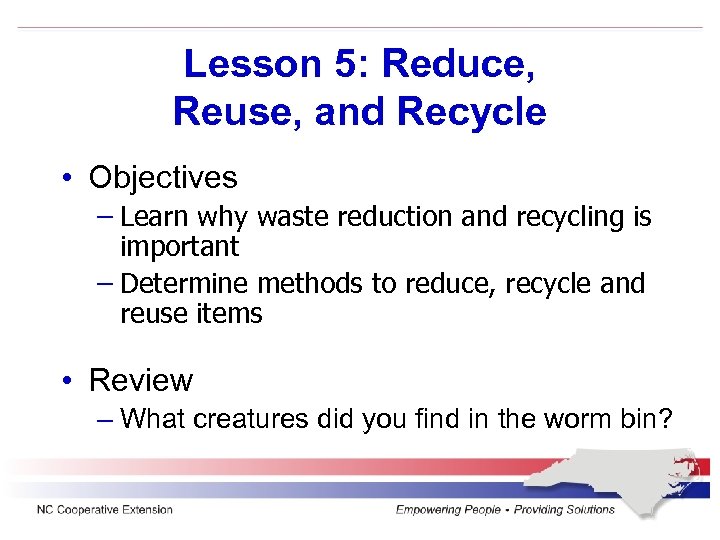 Lesson 5: Reduce, Reuse, and Recycle

• Objectives
– Learn why waste reduction and recycling is important
– Determine methods to reduce, recycle and reuse items

• Review
– What creatures did you find in the worm bin?

NC Cooperative Extension

Empowering People • Providing Solutions